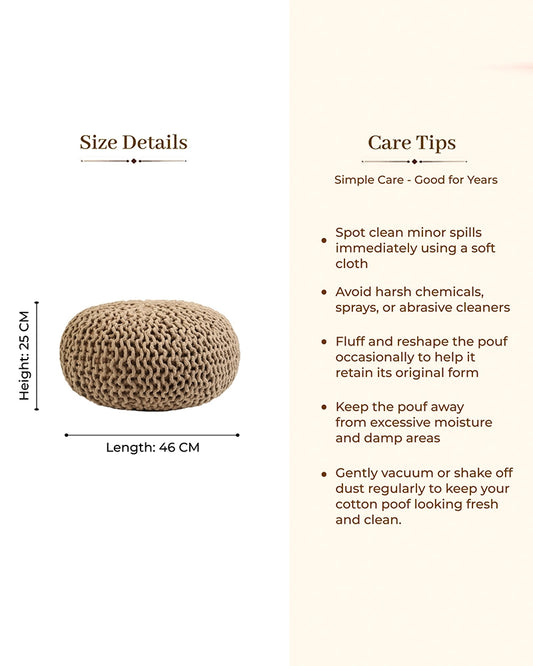 Size Details

Height: 25 CM

Length: 46 CM

Care Tips

Simple Care - Good for Years

• Spot clean minor spills immediately using a soft cloth

• Avoid harsh chemicals, sprays, or abrasive cleaners

• Fluff and reshape the pouf occasionally to help it retain its original form

• Keep the pouf away from excessive moisture and damp areas

• Gently vacuum or shake off dust regularly to keep your cotton poof looking fresh and clean.